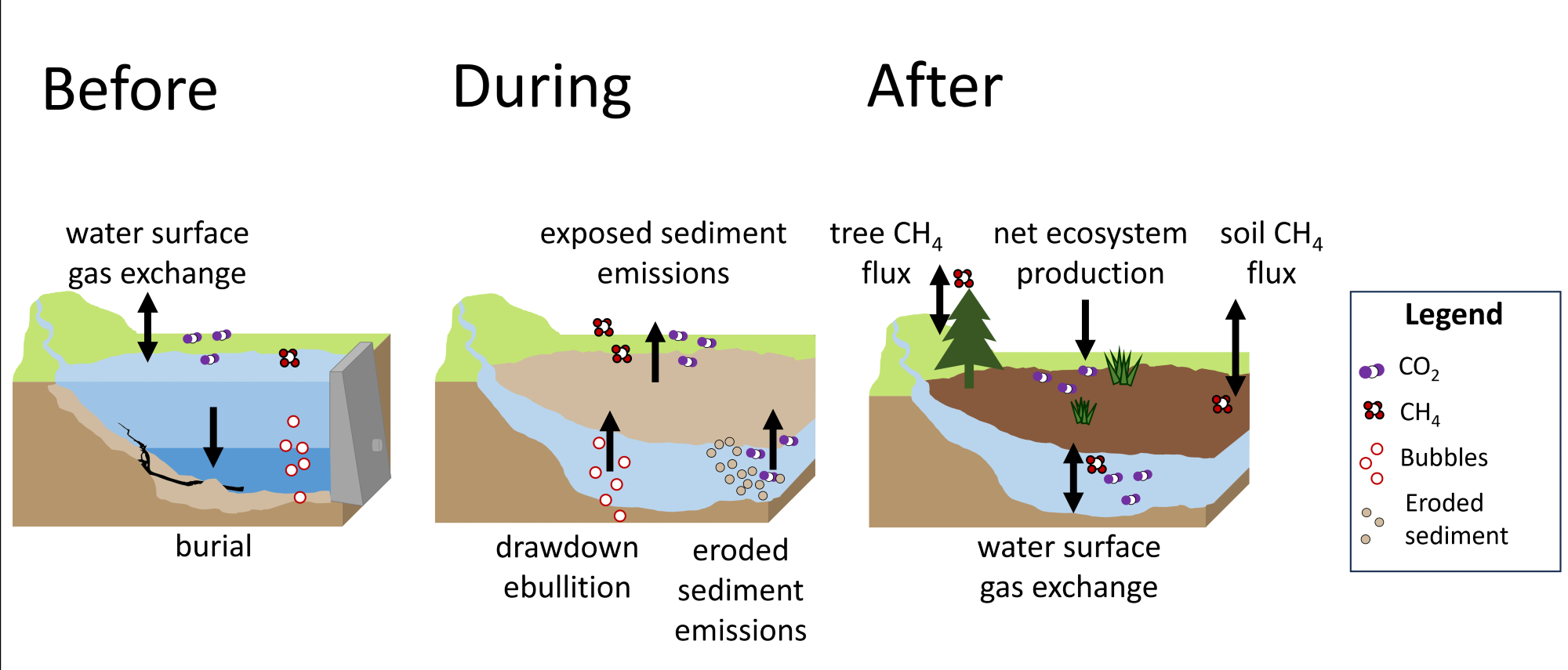 Before

During

After

water surface gas exchange

burial

exposed sediment emissions

drawdown ebullition

eroded sediment emissions

tree $CH_4$ flux

net ecosystem production

soil $CH_4$ flux

water surface gas exchange

Legend

$CO_2$

$CH_4$

Bubbles

Eroded sediment